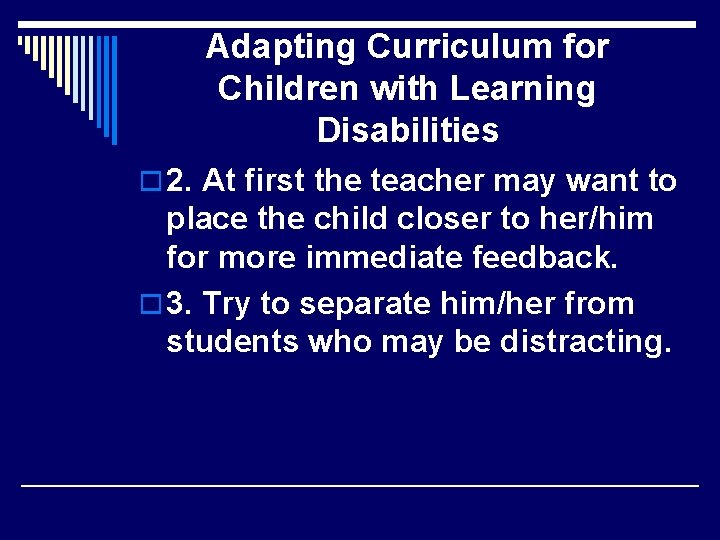 Adapting Curriculum for Children with Learning Disabilities

2. At first the teacher may want to place the child closer to her/him for more immediate feedback.

3. Try to separate him/her from students who may be distracting.